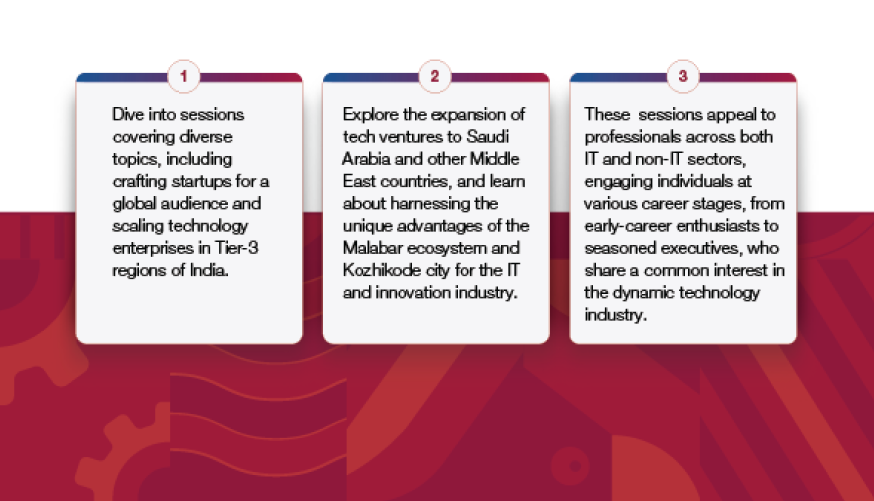 1

Dive into sessions covering diverse topics, including crafting startups for a global audience and scaling technology enterprises in Tier-3 regions of India.

2

Explore the expansion of tech ventures to Saudi Arabia and other Middle East countries, and learn about harnessing the unique advantages of the Malabar ecosystem and Kozhikode city for the IT and innovation industry.

3

These  sessions appeal to professionals across both IT and non-IT sectors, engaging individuals at various career stages, from early-career enthusiasts to seasoned executives, who share a common interest in the dynamic technology industry.